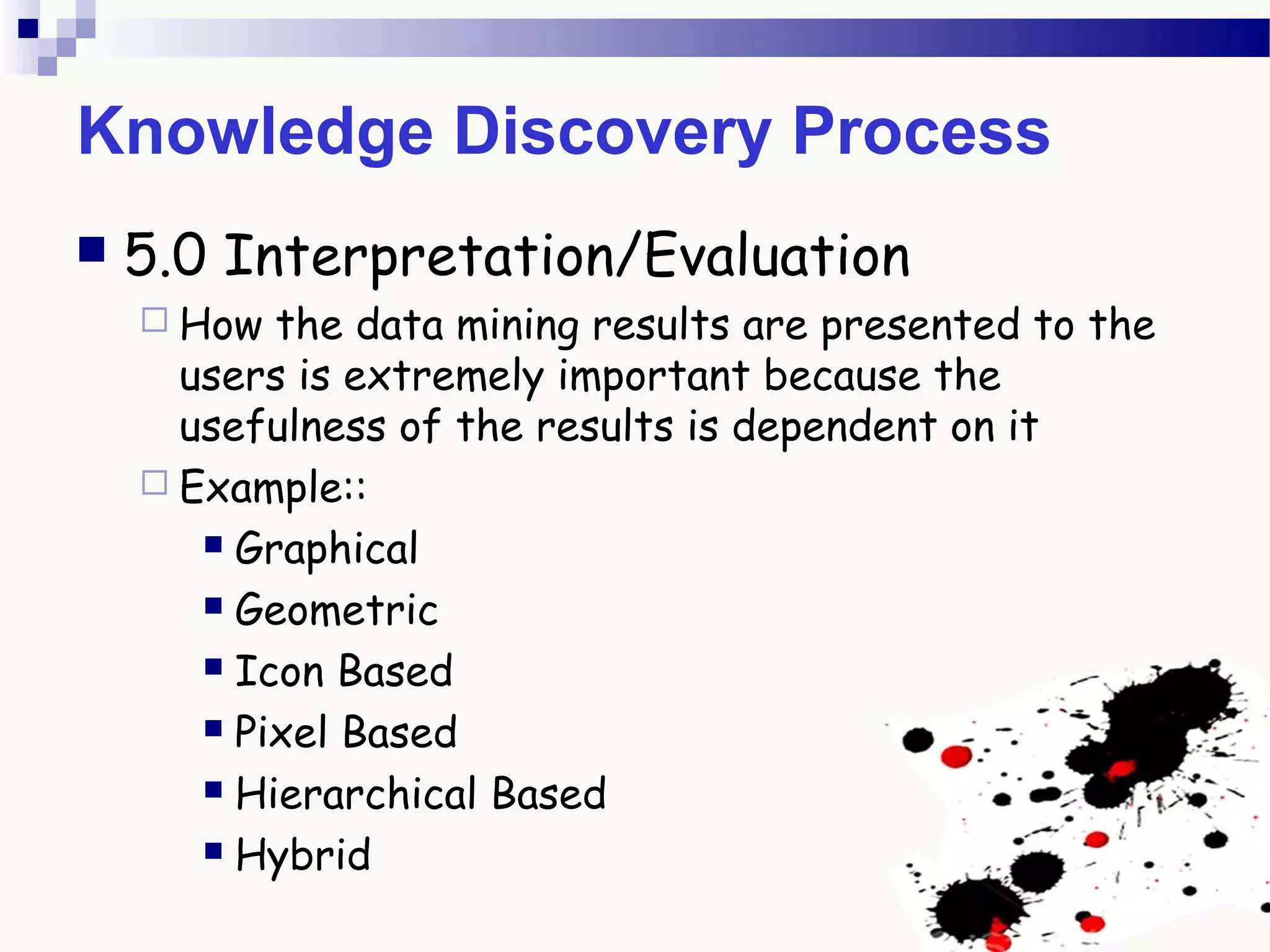 Knowledge Discovery Process

5.0 Interpretation/Evaluation

How the data mining results are presented to the users is extremely important because the usefulness of the results is dependent on it

Example::

Graphical

Geometric

Icon Based

Pixel Based

Hierarchical Based

Hybrid